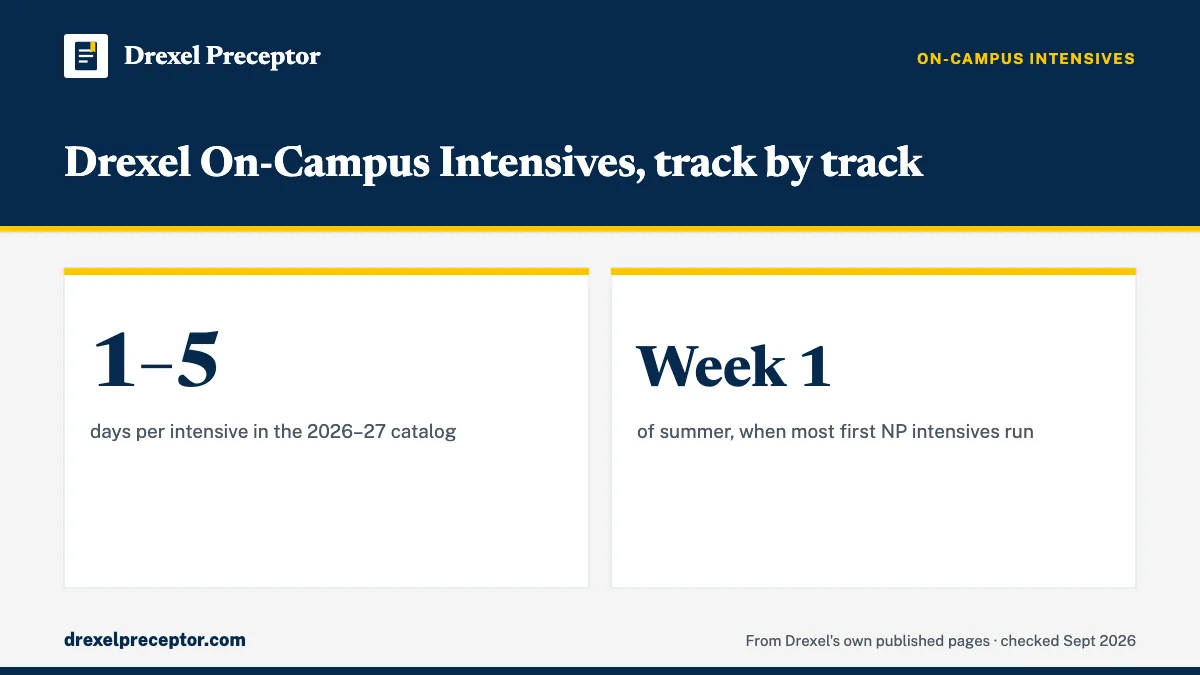 Drexel Preceptor

ON-CAMPUS INTENSIVES

Drexel On-Campus Intensives, track by track

1–5

days per intensive in the 2026–27 catalog

Week 1

of summer, when most first NP intensives run

drexelpreceptor.com

From Drexel's own published pages · checked Sept 2026